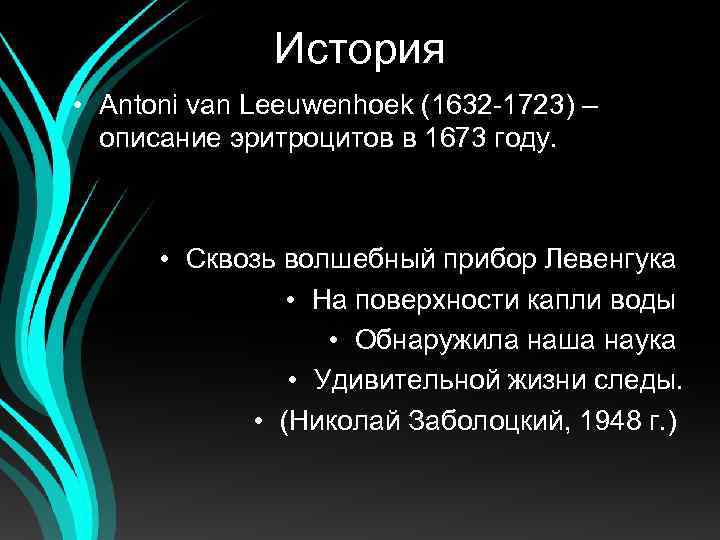 История

• Antoni van Leeuwenhoek (1632-1723) – описание эритроцитов в 1673 году.

• Сквозь волшебный прибор Левенгука
• На поверхности капли воды
• Обнаружила наша наука
• Удивительной жизни следы.
• (Николай Заболоцкий, 1948 г.)